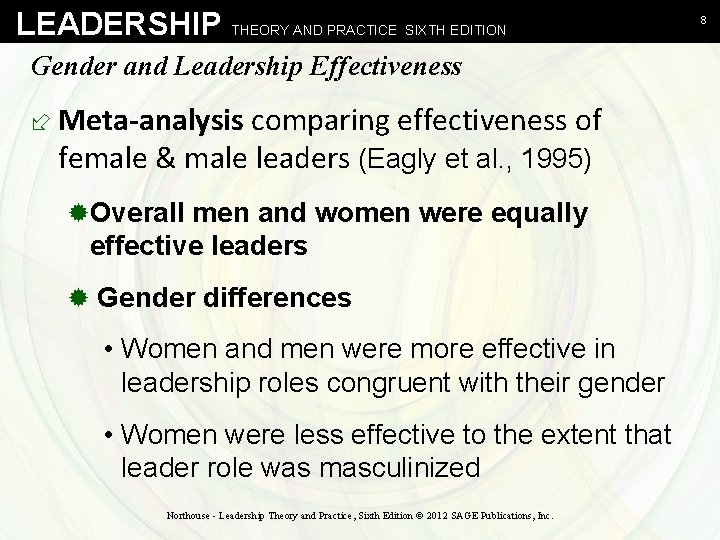 LEADERSHIP THEORY AND PRACTICE SIXTH EDITION

8

Gender and Leadership Effectiveness

Meta-analysis comparing effectiveness of female & male leaders (Eagly et al., 1995)

Overall men and women were equally effective leaders

Gender differences

• Women and men were more effective in leadership roles congruent with their gender

• Women were less effective to the extent that leader role was masculinized

Northouse - Leadership Theory and Practice, Sixth Edition © 2012 SAGE Publications, Inc.